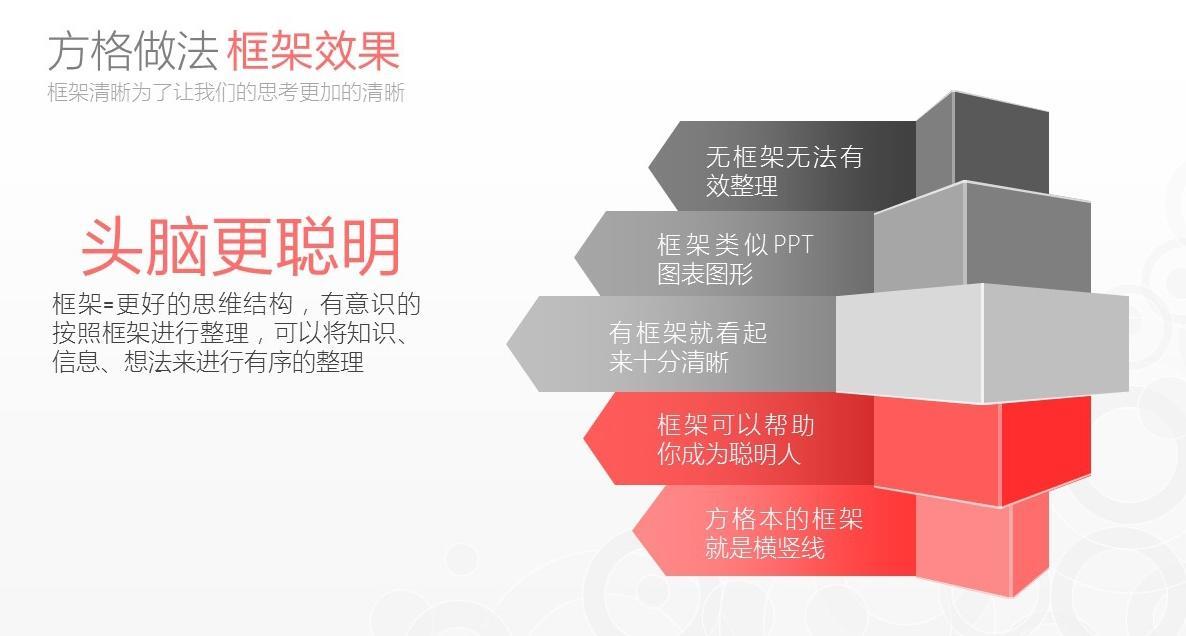 方格做法 框架效果

框架清晰为了让我们的思考更加的清晰

头脑更聪明

框架=更好的思维结构，有意识的按照框架进行整理，可以将知识、信息、想法来进行有序的整理

无框架无法有效整理

框架类似PPT图表图形

有框架就看起来十分清晰

框架可以帮助你成为聪明人

方格本的框架就是横竖线